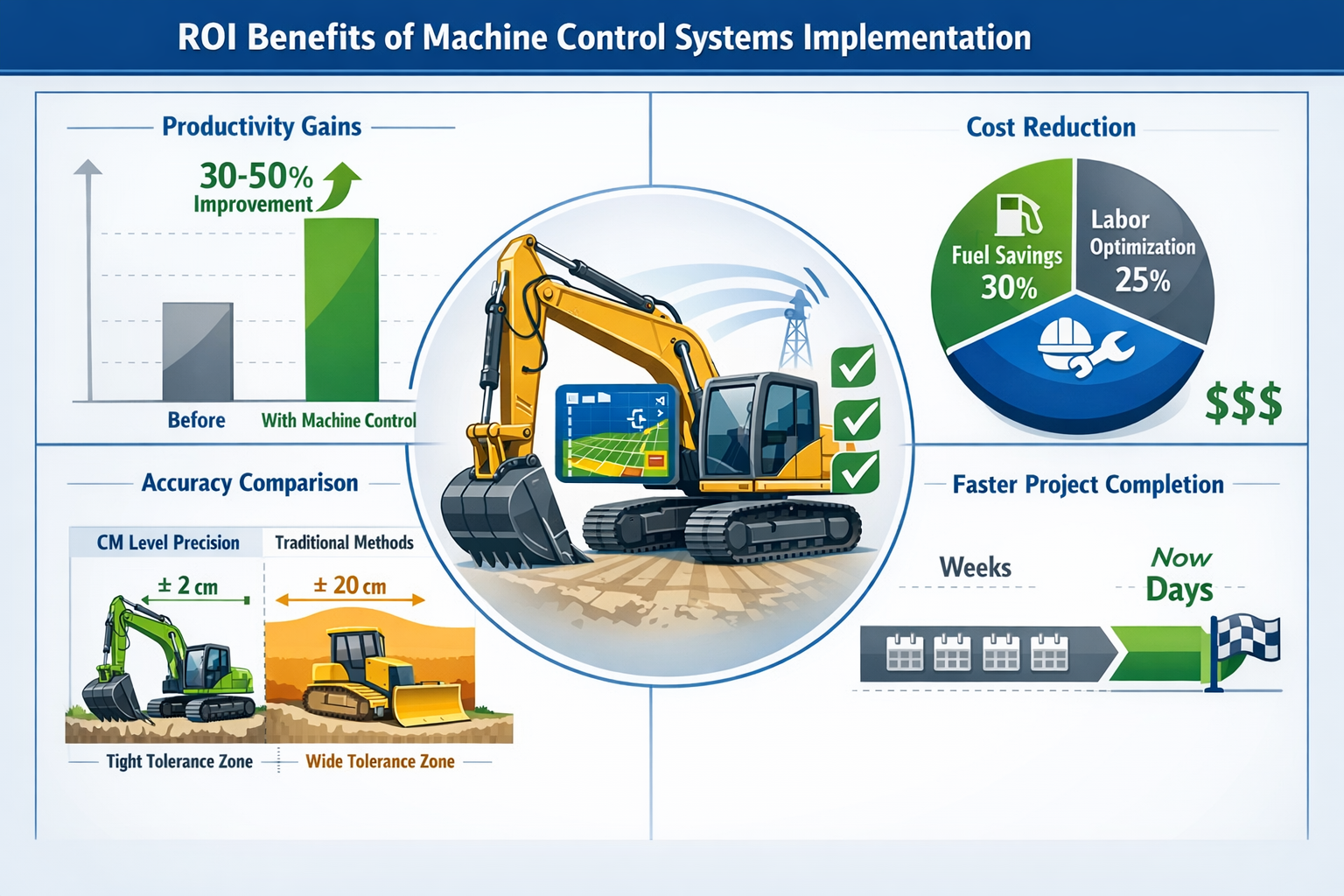 ROI Benefits of Machine Control Systems Implementation

Productivity Gains

30-50%
Improvement

Before
With Machine Control

Cost Reduction

Fuel Savings
30%

Labor
Optimization
25%

$$$

Accuracy Comparison

CM Level Precision
Traditional Methods

± 2 cm
± 20 cm

Tight Tolerance Zone
Wide Tolerance Zone

Faster Project Completion

Weeks
Now
Days